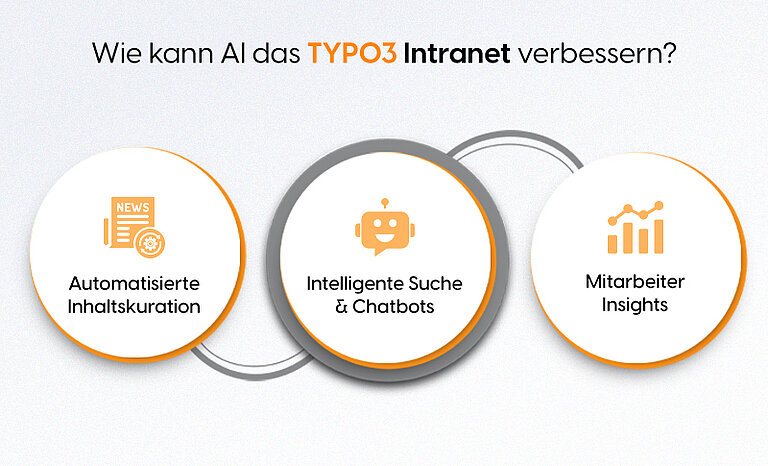 Wie kann AI das TYPO3 Intranet verbessern?

NEWS

Automatisierte Inhaltskuration

Intelligente Suche & Chatbots

Mitarbeiter Insights